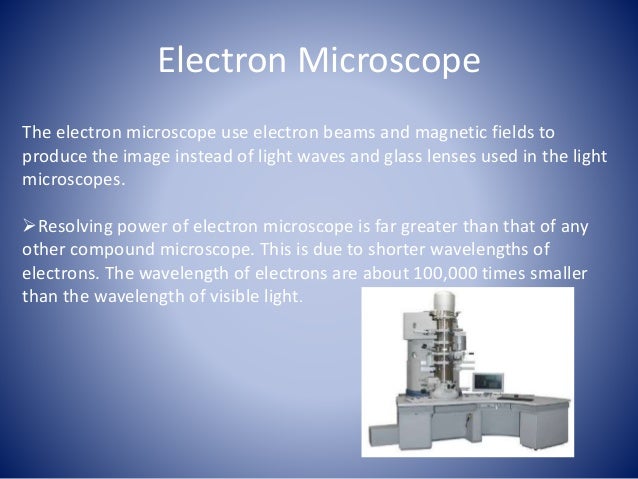 Electron Microscope

The electron microscope use electron beams and magnetic fields to produce the image instead of light waves and glass lenses used in the light microscopes.

➢Resolving power of electron microscope is far greater than that of any other compound microscope. This is due to shorter wavelengths of electrons. The wavelength of electrons are about 100,000 times smaller than the wavelength of visible light.